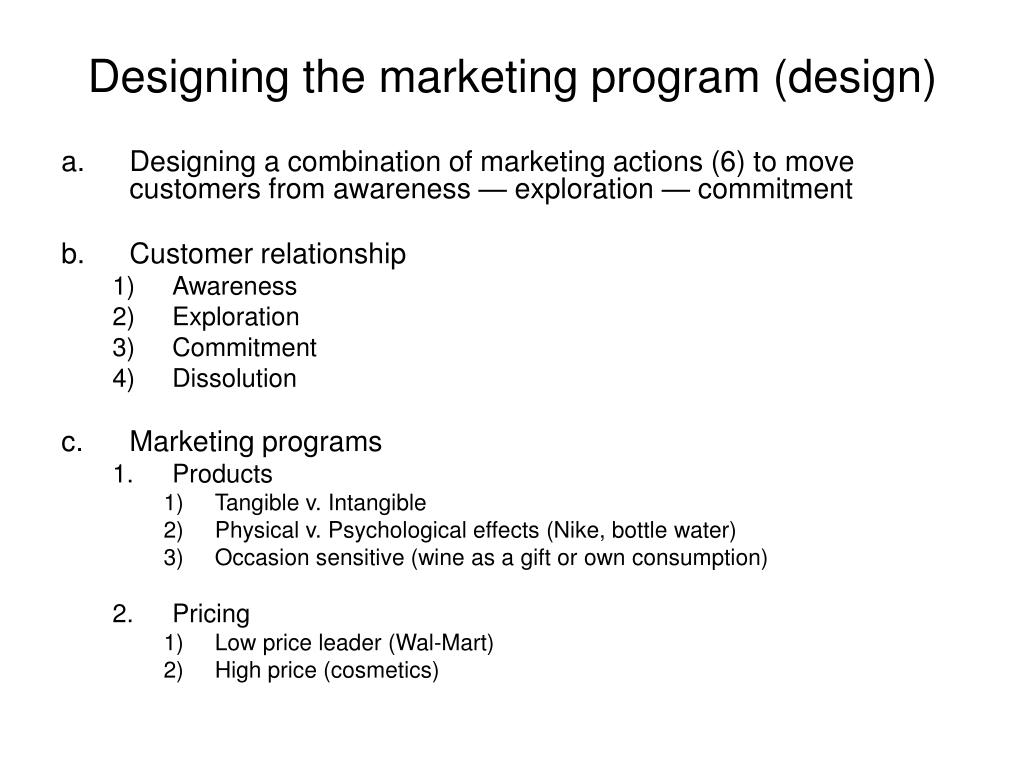 Designing the marketing program (design)

a. Designing a combination of marketing actions (6) to move customers from awareness — exploration — commitment

b. Customer relationship
1) Awareness
2) Exploration
3) Commitment
4) Dissolution

c. Marketing programs
1. Products
1) Tangible v. Intangible
2) Physical v. Psychological effects (Nike, bottle water)
3) Occasion sensitive (wine as a gift or own consumption)

2. Pricing
1) Low price leader (Wal-Mart)
2) High price (cosmetics)